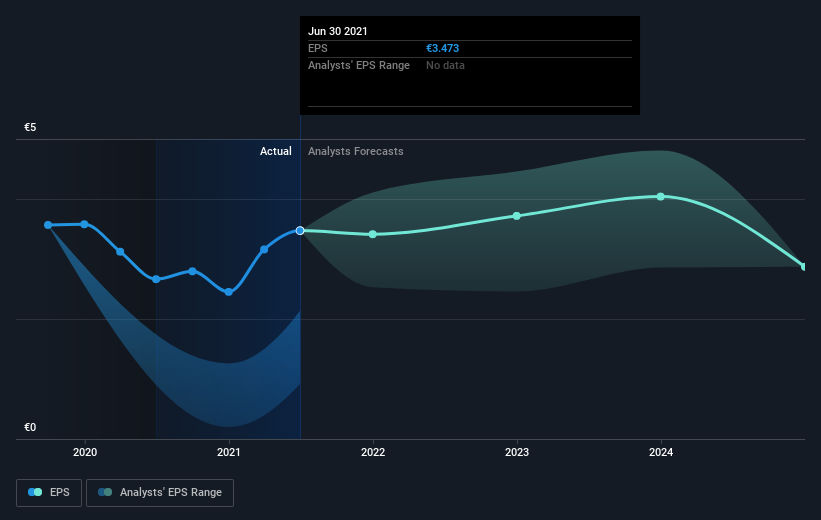 Jun 30 2021
EPS €3.473
Analysts' EPS Range No data

€5
Actual
Analysts Forecasts
€0

2020
2021
2022
2023
2024

EPS
Analysts' EPS Range